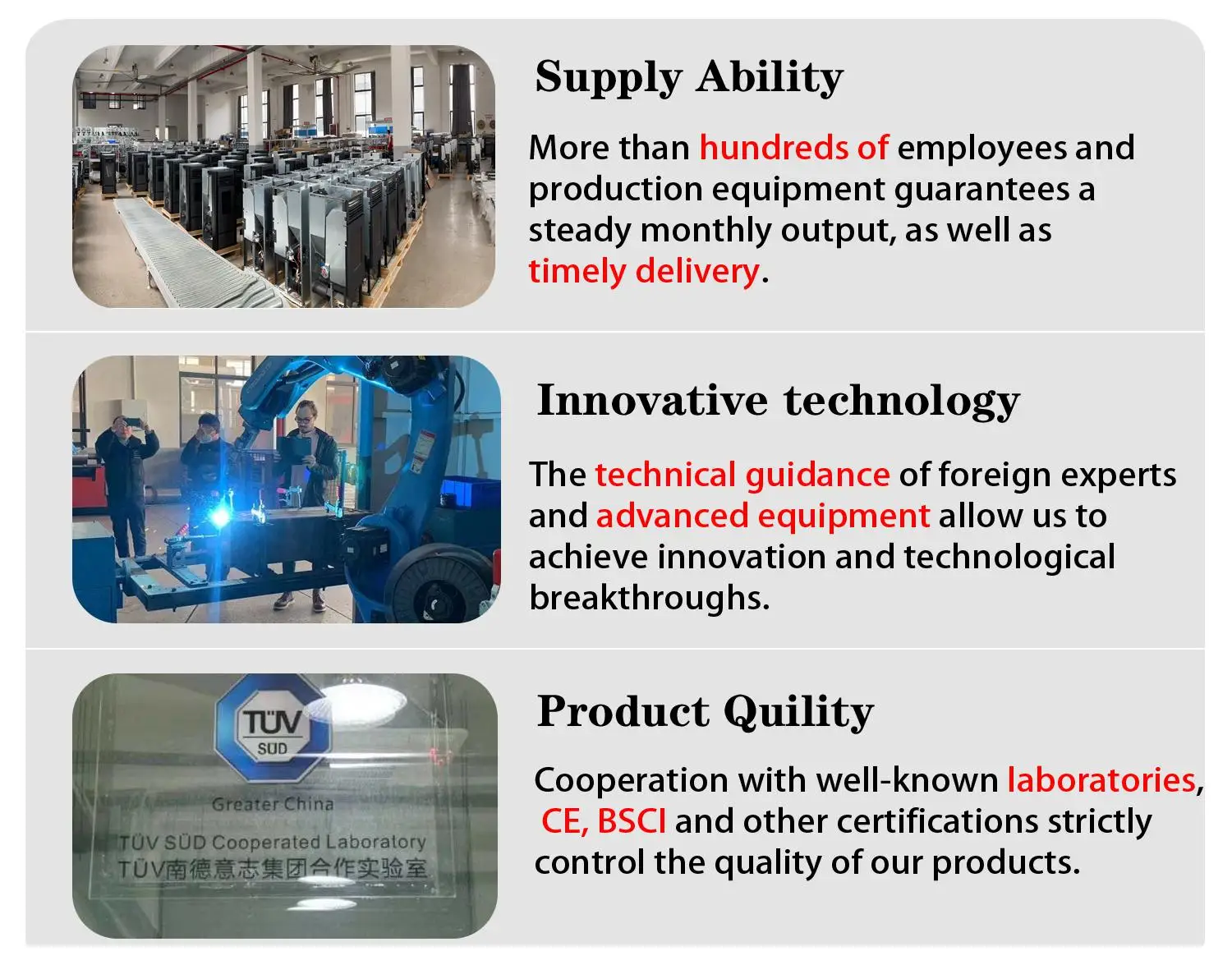 Supply Ability

More than hundreds of employees and production equipment guarantees a steady monthly output, as well as timely delivery.

Innovative technology

The technical guidance of foreign experts and advanced equipment allow us to achieve innovation and technological breakthroughs.

TÜV SÜD

Greater China

TÜV SÜD Cooperated Laboratory

TÜV南德意志集团合作实验室

Product Quility

Cooperation with well-known laboratories, CE, BSCI and other certifications strictly control the quality of our products.